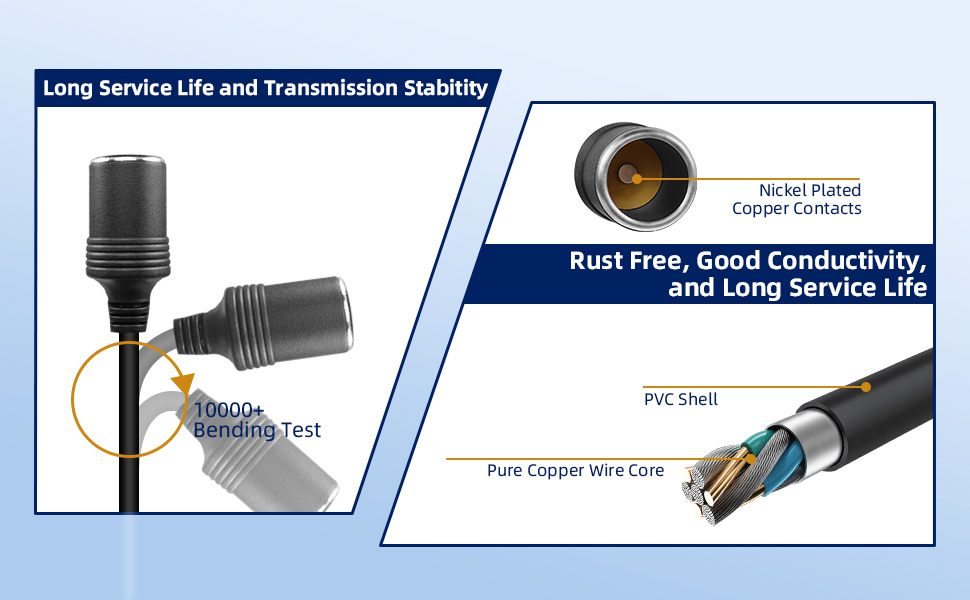 Long Service Life and Transmission Stabitity

10000+
Bending Test

Nickel Plated
Copper Contacts

Rust Free, Good Conductivity,
and Long Service Life

PVC Shell

Pure Copper Wire Core